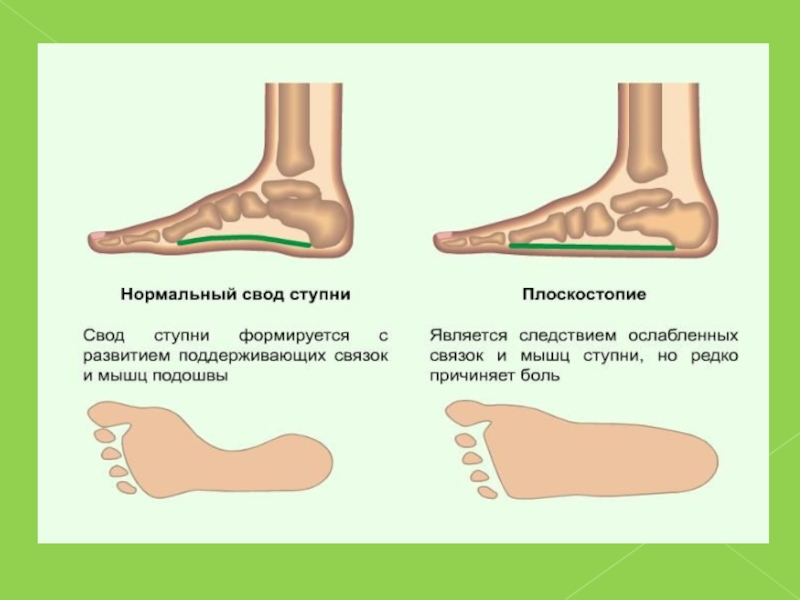 Нормальный свод ступни

Свод ступни формируется с развитием поддерживающих связок и мышц подошвы

Плоскостопие

Является следствием ослабленных связок и мышц ступни, но редко причиняет боль